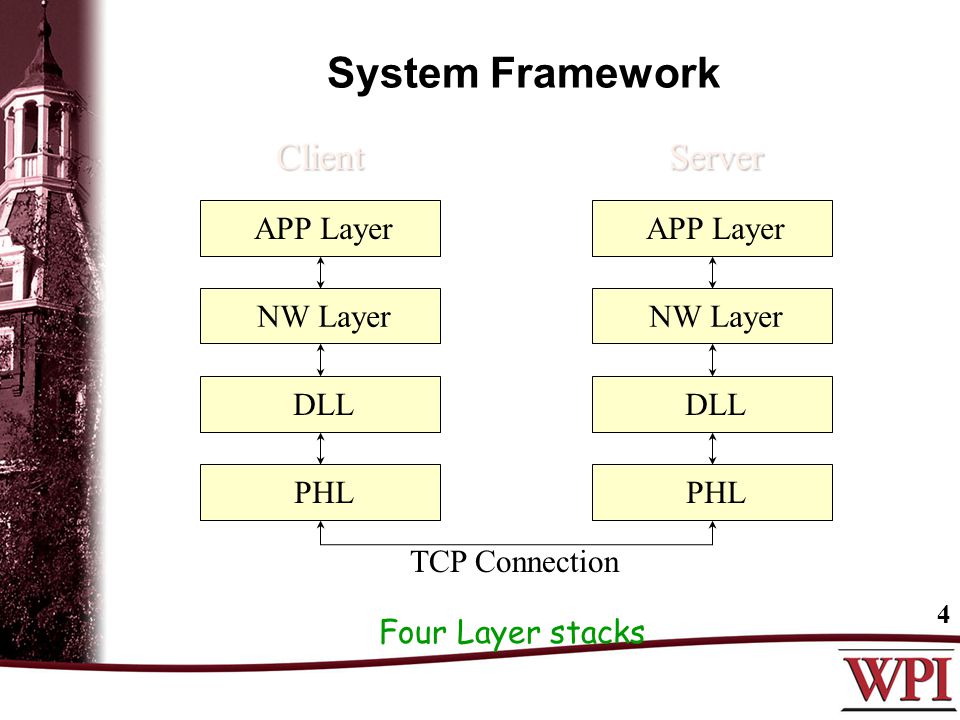 System Framework

Client

APP Layer

NW Layer

DLL

PHL

Server

APP Layer

NW Layer

DLL

PHL

TCP Connection

Four Layer stacks

4

WPI